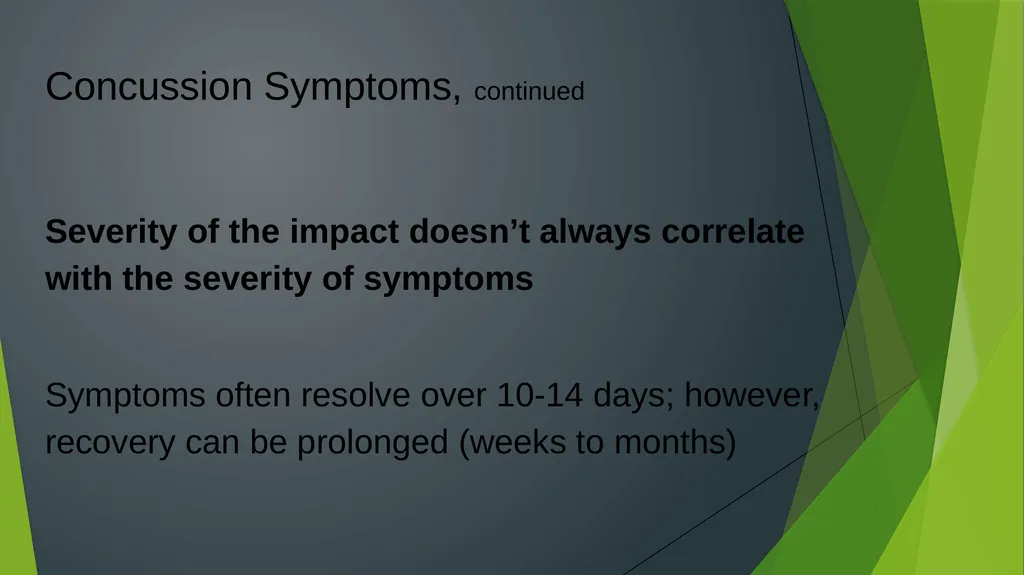 Concussion Symptoms, continued

Severity of the impact doesn’t always correlate with the severity of symptoms

Symptoms often resolve over 10-14 days; however, recovery can be prolonged (weeks to months)